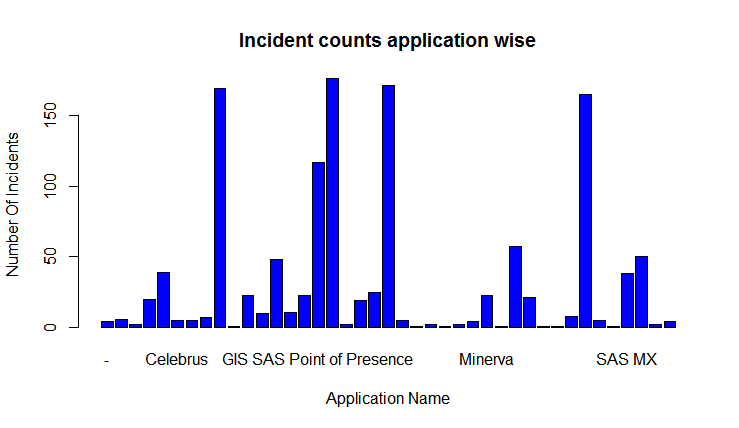 Incident counts application wise

Number Of Incidents

0
50
100
150

-
Celebrus
GIS SAS Point of Presence
Minerva
SAS MX

Application Name